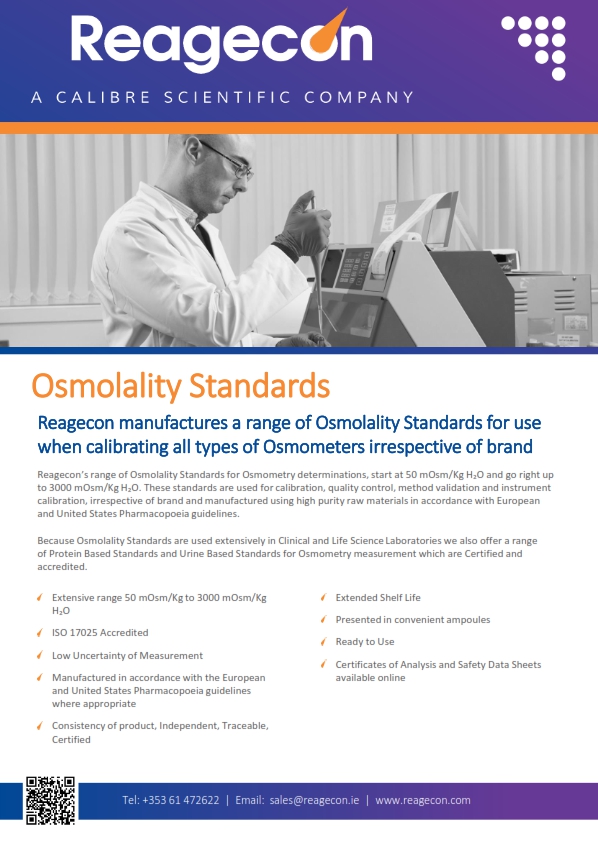 Reagecon

A CALIBRE SCIENTIFIC COMPANY

Osmolality Standards

Reagecon manufactures a range of Osmolality Standards for use when calibrating all types of Osmometers irrespective of brand

Reagecon's range of Osmolality Standards for Osmometry determinations, start at 50 mOsm/Kg $H_2O$ and go right up to 3000 mOsm/Kg $H_2O$. These standards are used for calibration, quality control, method validation and instrument calibration, irrespective of brand and manufactured using high purity raw materials in accordance with European and United States Pharmacopoeia guidelines.

Because Osmolality Standards are used extensively in Clinical and Life Science Laboratories we also offer a range of Protein Based Standards and Urine Based Standards for Osmometry measurement which are Certified and accredited.

Extensive range 50 mOsm/Kg to 3000 mOsm/Kg $H_2O$

ISO 17025 Accredited

Low Uncertainty of Measurement

Manufactured in accordance with the European and United States Pharmacopoeia guidelines where appropriate

Consistency of product, Independent, Traceable, Certified

Extended Shelf Life

Presented in convenient ampoules

Ready to Use

Certificates of Analysis and Safety Data Sheets available online

Tel: +353 61 472622 | Email: sales@reagecon.ie | www.reagecon.com